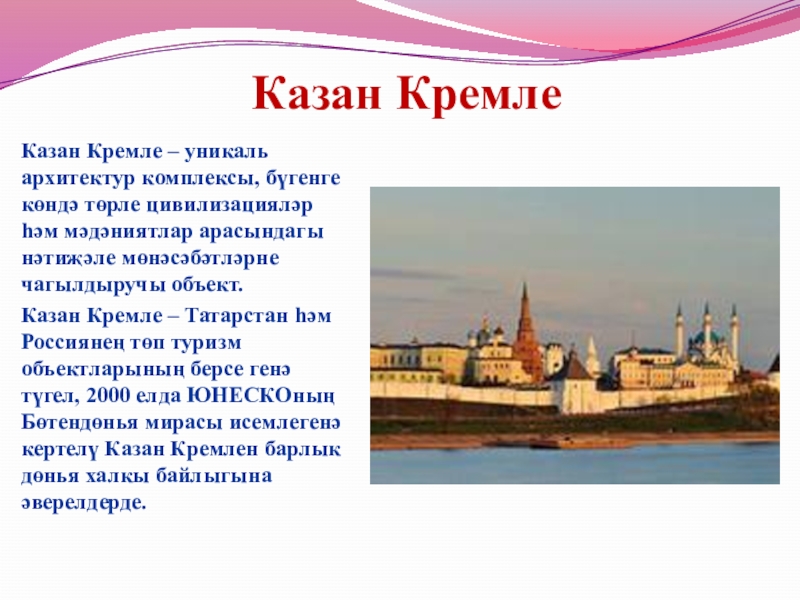 Казан Кремле

Казан Кремле – уникаль архитектур комплексы, бүгенге көндә төрле цивилизацияләр һәм мәдәниятлар арасындагы нәтиҗәле мөнәсәбәтләрне чагылдыручы объект.

Казан Кремле – Татарстан һәм Россиянең төп туризм объектларының берсе генә түгел, 2000 елда ЮНЕСКОның Бөтендөнья мирасы исемлегенә кертелү Казан Кремлен барлык дөнья халкы байлыгына әверелдерде.